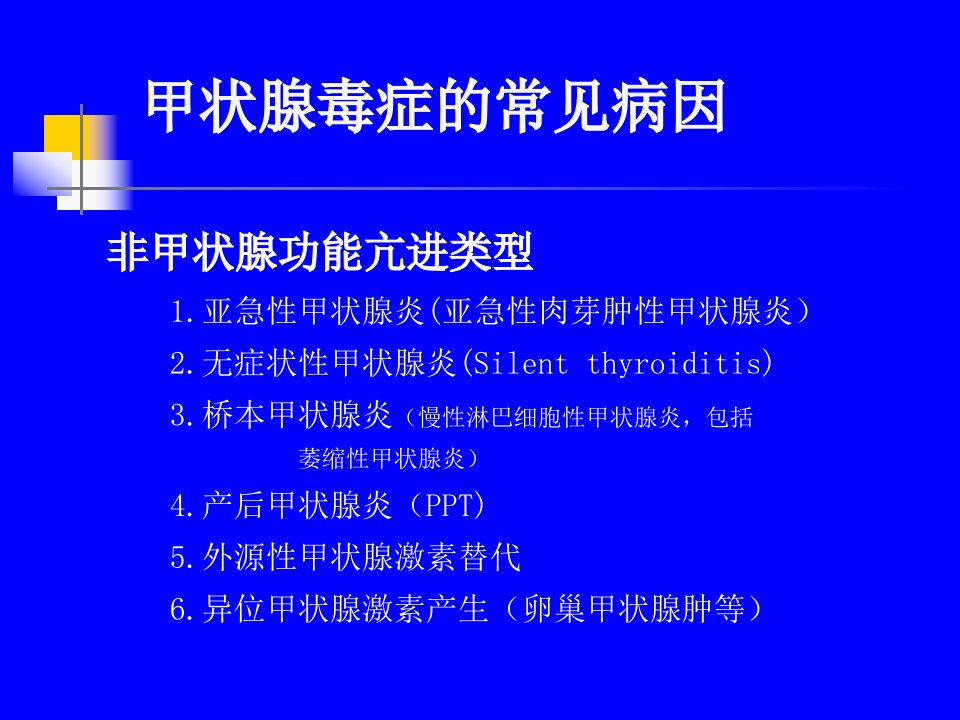 甲状腺毒症的常见病因

非甲状腺功能亢进类型

1.亚急性甲状腺炎(亚急性肉芽肿性甲状腺炎）

2.无症状性甲状腺炎(Silent thyroiditis)

3.桥本甲状腺炎（慢性淋巴细胞性甲状腺炎，包括萎缩性甲状腺炎）

4.产后甲状腺炎（PPT)

5.外源性甲状腺激素替代

6.异位甲状腺激素产生（卵巢甲状腺肿等）